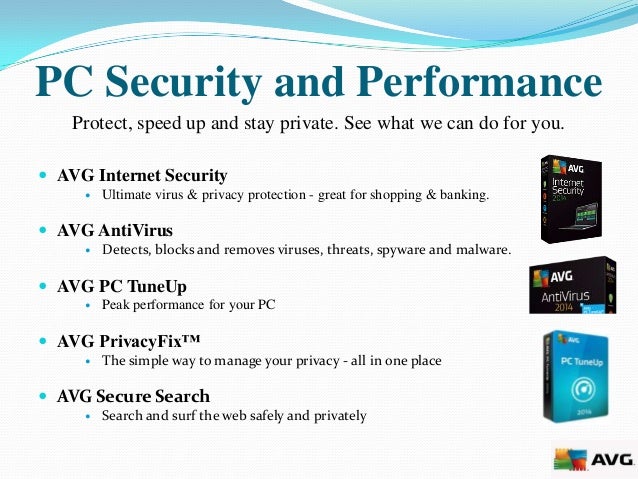 PC Security and Performance

Protect, speed up and stay private. See what we can do for you.

AVG Internet Security
Ultimate virus & privacy protection - great for shopping & banking.

AVG AntiVirus
Detects, blocks and removes viruses, threats, spyware and malware.

AVG PC TuneUp
Peak performance for your PC

AVG PrivacyFix™
The simple way to manage your privacy - all in one place

AVG Secure Search
Search and surf the web safely and privately

AVG
Internet Security
2014

AVG
AntiVirus
2014

AVG
PC TuneUp
2014

AVG